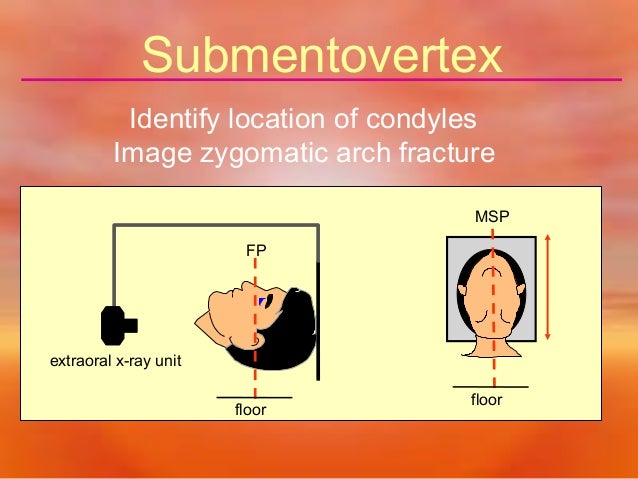 Submentovertex

Identify location of condyles
Image zygomatic arch fracture

FP

extraoral x-ray unit

floor

MSP

floor